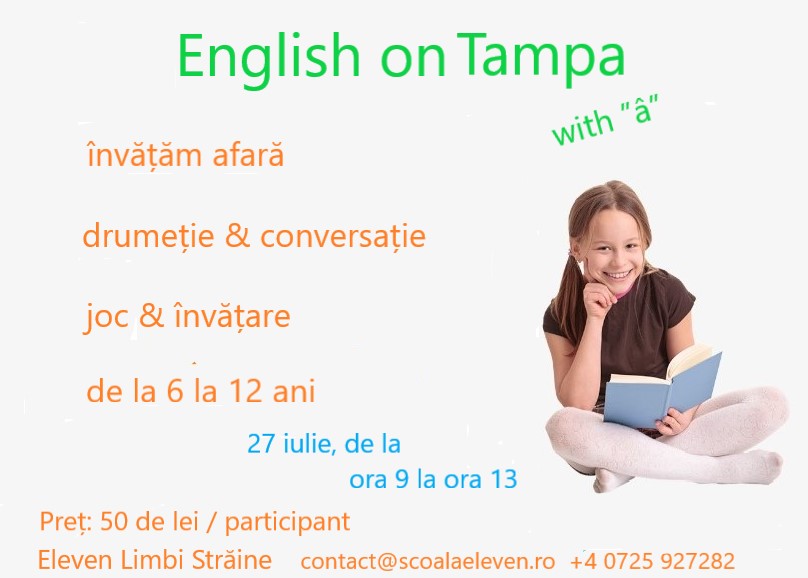 English on Tampa

with "â"

învățăm afară

drumeție & conversație

joc & învățare

de la 6 la 12 ani

27 iulie, de la ora 9 la ora 13

Preț: 50 de lei / participant

Eleven Limbi Străine contact@scoalaeleven.ro +4 0725 927282